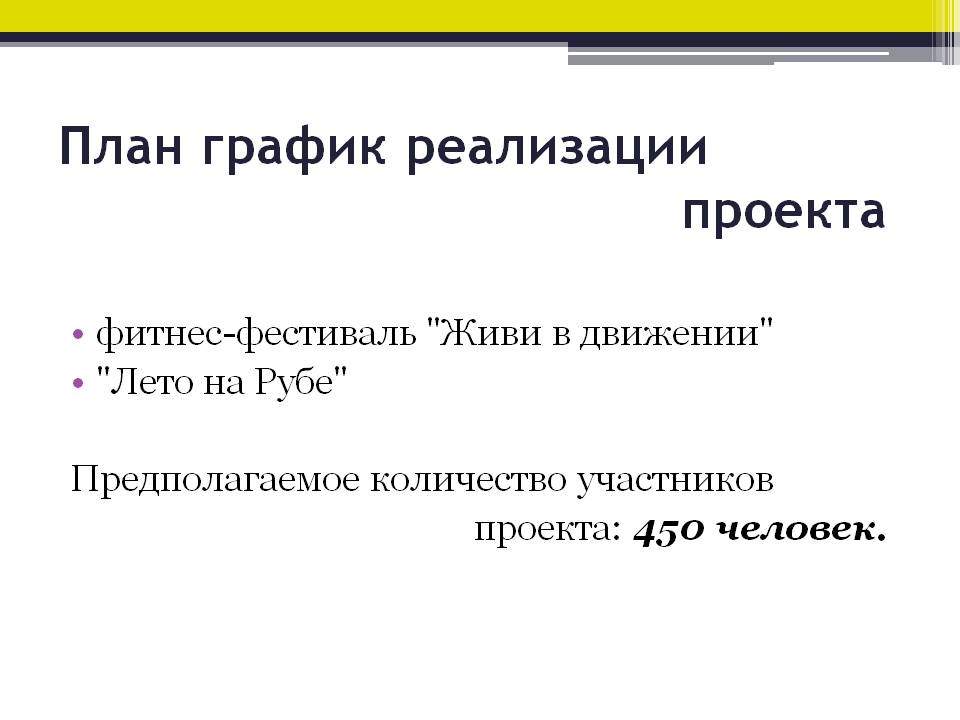 План график реализации проекта

• фитнес-фестиваль "Живи в движении"
• "Лето на Рубе"

Предполагаемое количество участников проекта: 450 человек.